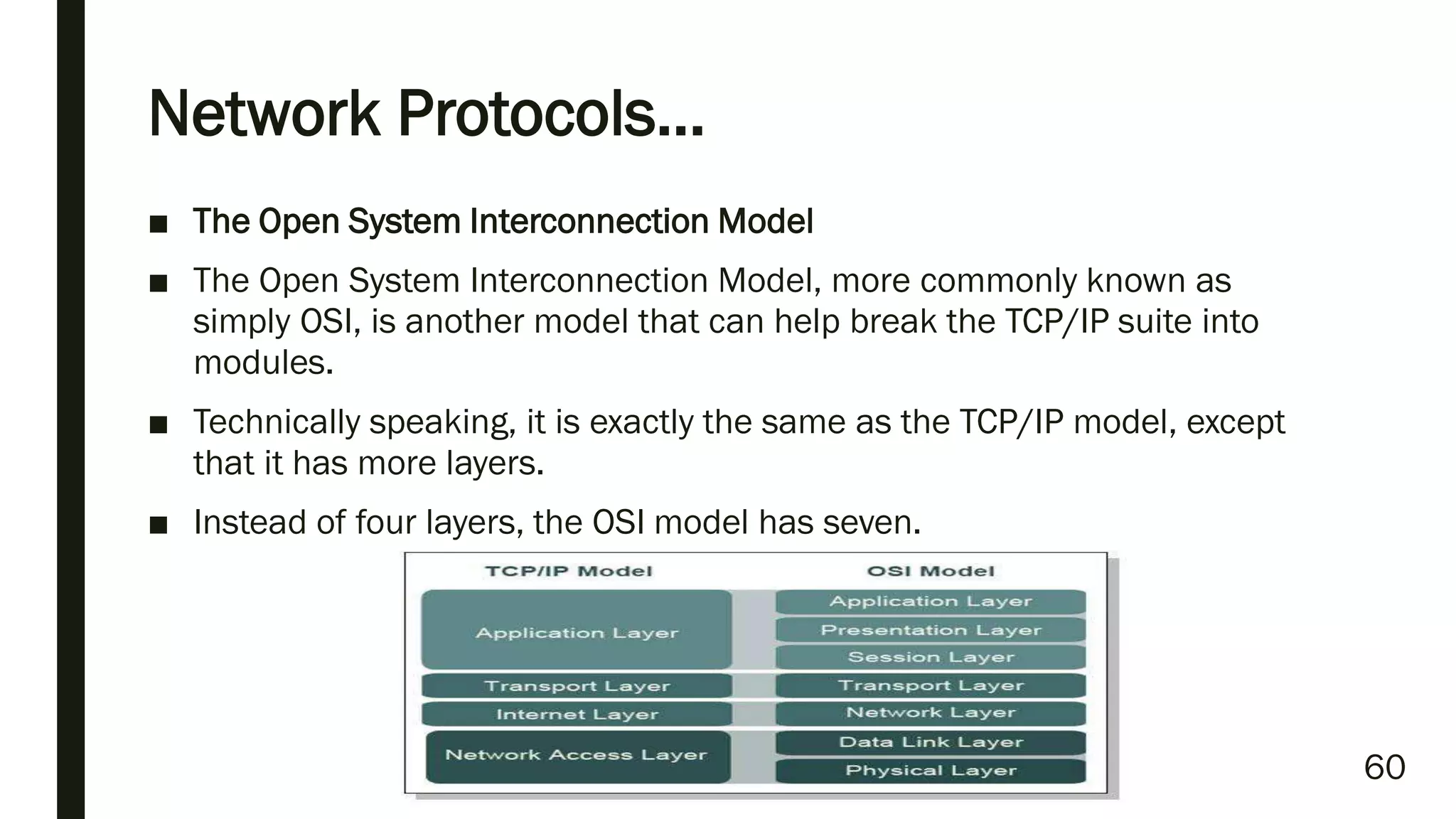 Network Protocols…

■ The Open System Interconnection Model

■ The Open System Interconnection Model, more commonly known as simply OSI, is another model that can help break the TCP/IP suite into modules.

■ Technically speaking, it is exactly the same as the TCP/IP model, except that it has more layers.

■ Instead of four layers, the OSI model has seven.

TCP/IP Model

Application Layer

Transport Layer

Internet Layer

Network Access Layer

OSI Model

Application Layer

Presentation Layer

Session Layer

Transport Layer

Network Layer

Data Link Layer

Physical Layer

60